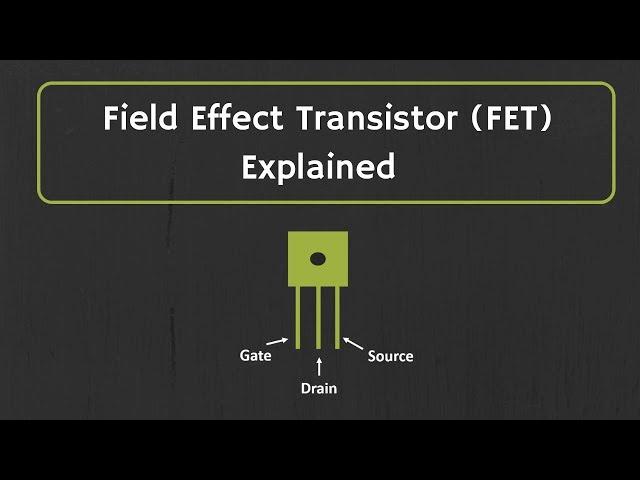 Field Effect Transistor (FET) Explained

Gate

Drain

Source